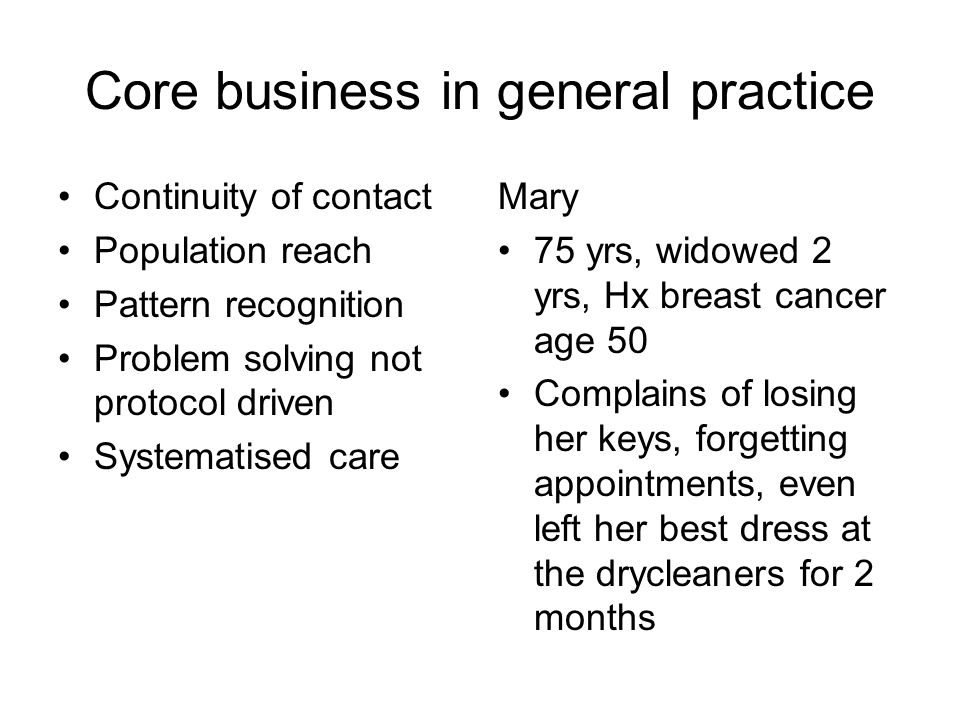 Core business in general practice

• Continuity of contact
• Population reach
• Pattern recognition
• Problem solving not protocol driven
• Systematised care

Mary

• 75 yrs, widowed 2 yrs, Hx breast cancer age 50
• Complains of losing her keys, forgetting appointments, even left her best dress at the drycleaners for 2 months